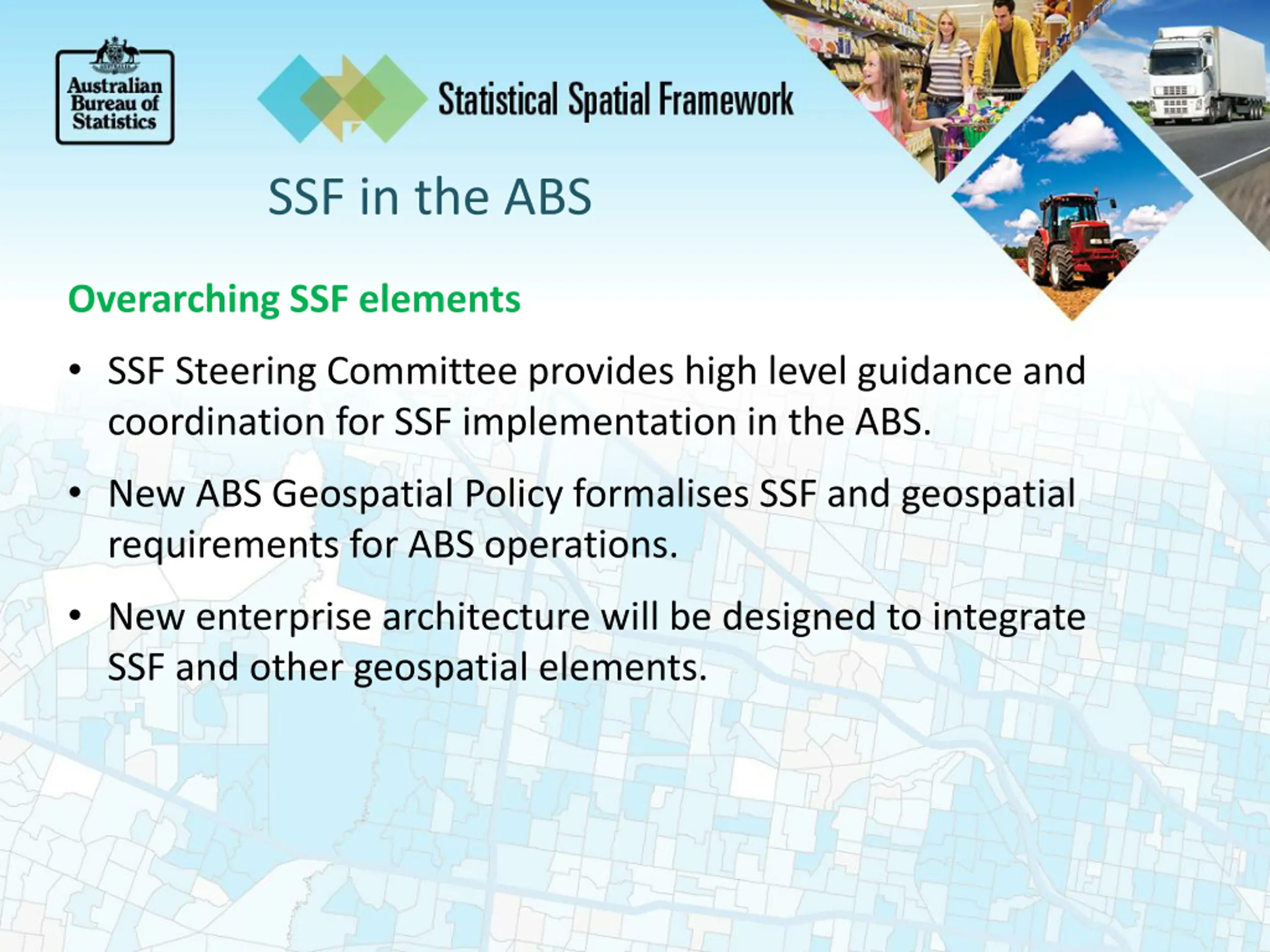 Australian Bureau of Statistics

Statistical Spatial Framework

SSF in the ABS

Overarching SSF elements

• SSF Steering Committee provides high level guidance and coordination for SSF implementation in the ABS.

• New ABS Geospatial Policy formalises SSF and geospatial requirements for ABS operations.

• New enterprise architecture will be designed to integrate SSF and other geospatial elements.